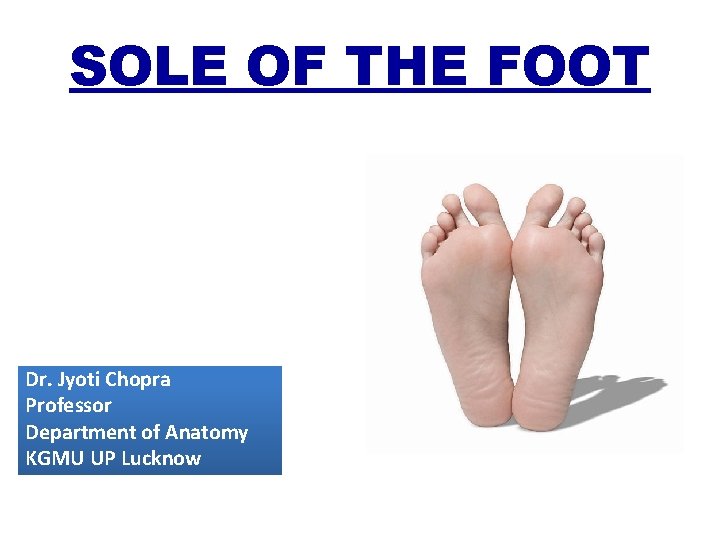 SOLE OF THE FOOT

Dr. Jyoti Chopra
Professor
Department of Anatomy
KGMU UP Lucknow